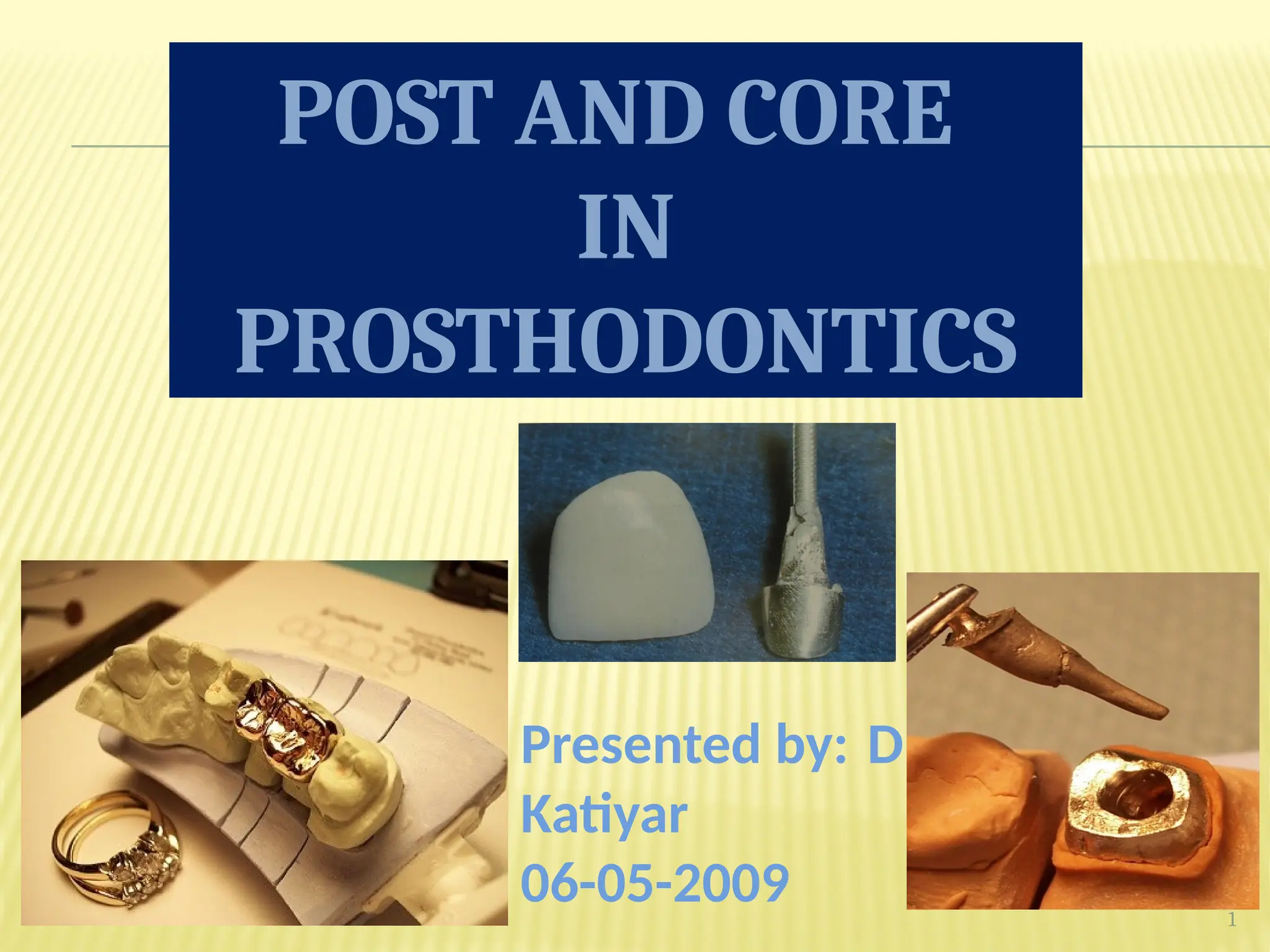 POST AND CORE
IN
PROSTHODONTICS

Presented by: D
Katiyar
06-05-2009

1